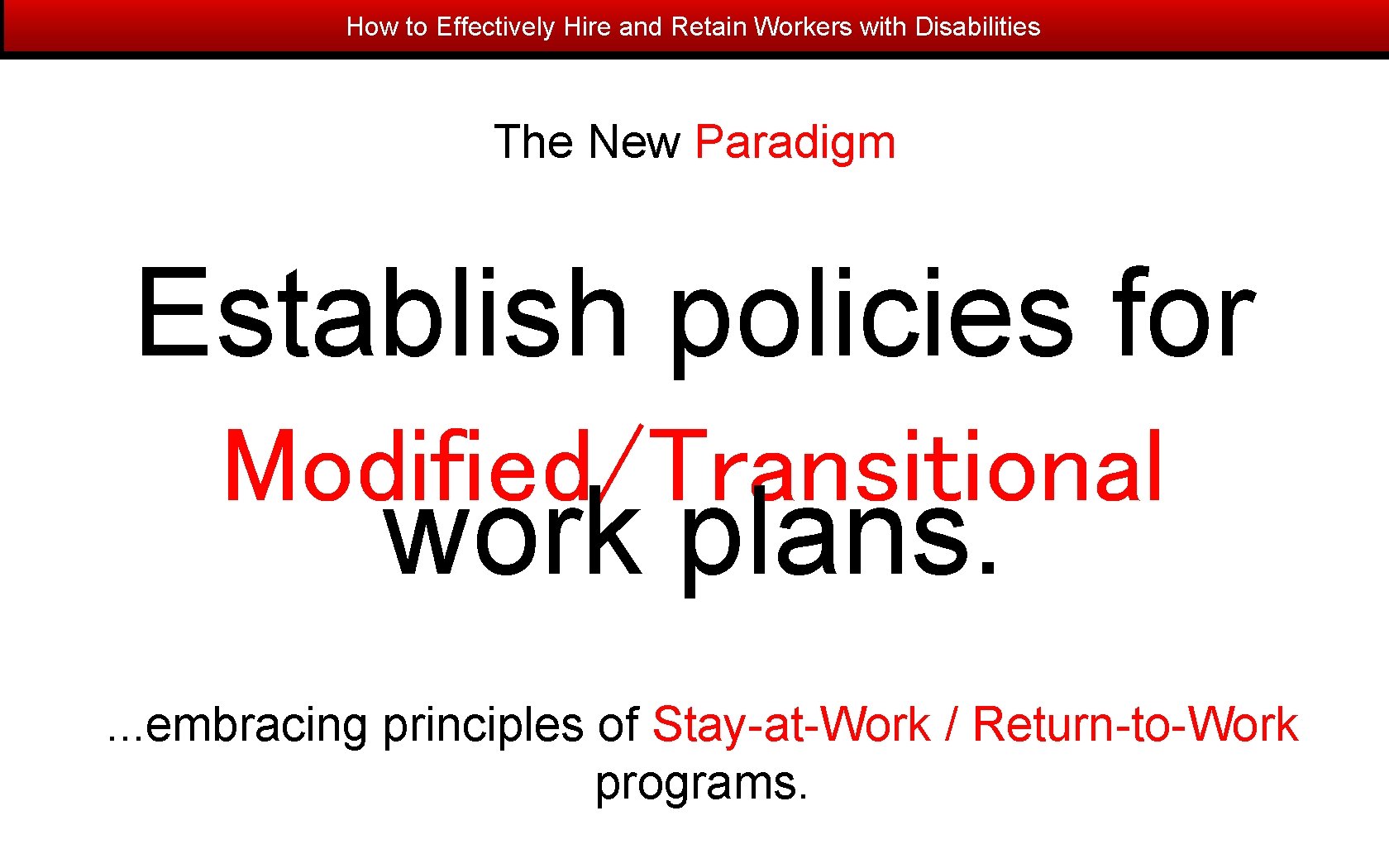 How to Effectively Hire and Retain Workers with Disabilities

The New Paradigm

Establish policies for Modified/Transitional work plans.

...embracing principles of Stay-at-Work / Return-to-Work programs.